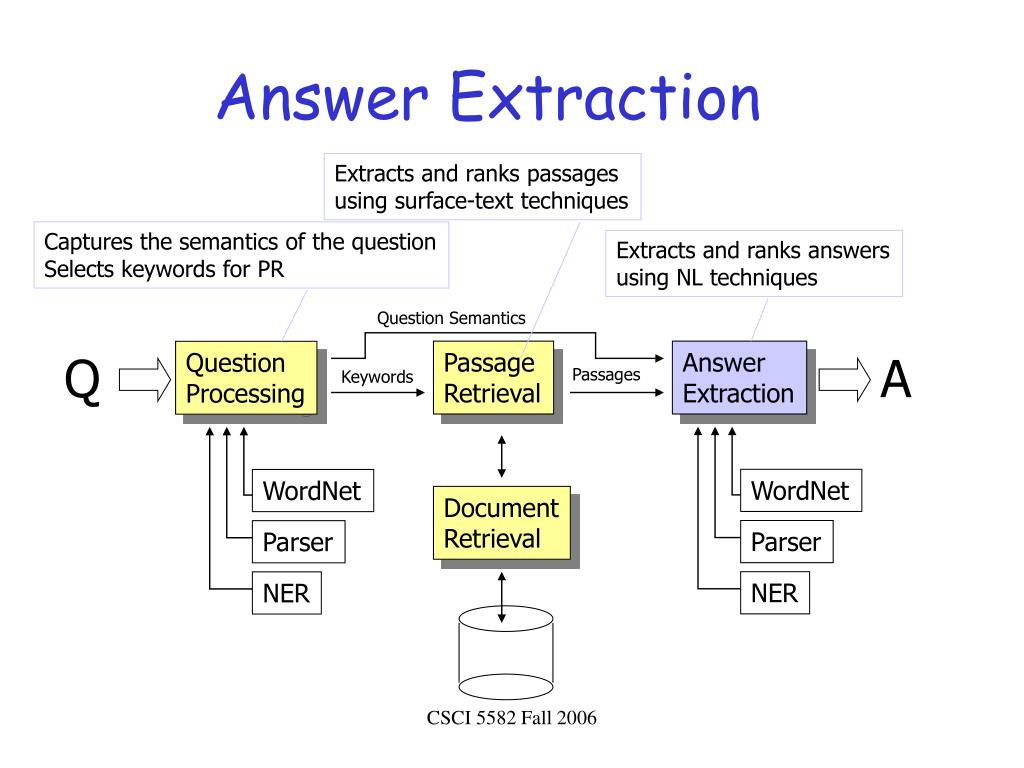 Answer Extraction

Extracts and ranks passages using surface-text techniques

Captures the semantics of the question
Selects keywords for PR

Extracts and ranks answers using NL techniques

Question Semantics

Q

Question Processing

Keywords

Passage Retrieval

Passages

Answer Extraction

A

WordNet

Parser

NER

Document Retrieval

WordNet

Parser

NER

CSCI 5582 Fall 2006